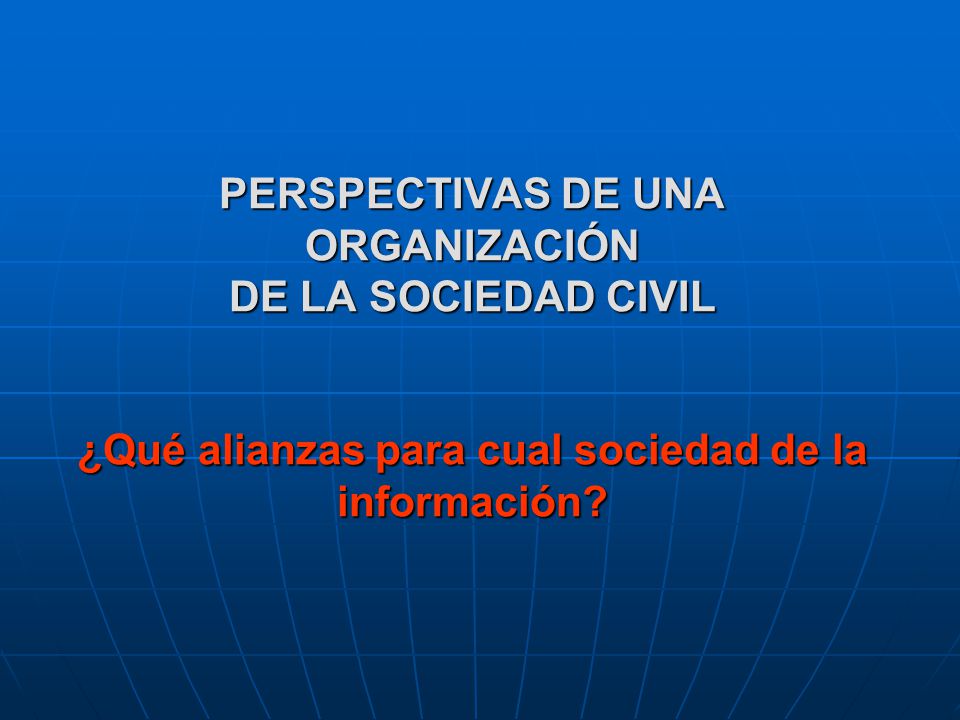 PERSPECTIVAS DE UNA ORGANIZACIÓN DE LA SOCIEDAD CIVIL

¿Qué alianzas para cual sociedad de la información?